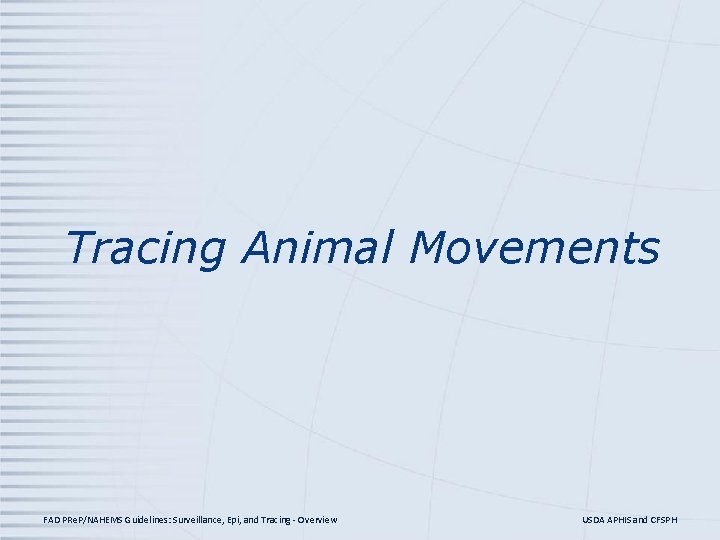 Tracing Animal Movements

FAD PReP/NAHEMS Guidelines: Surveillance, Epi, and Tracing - Overview

USDA APHIS and CFSPH